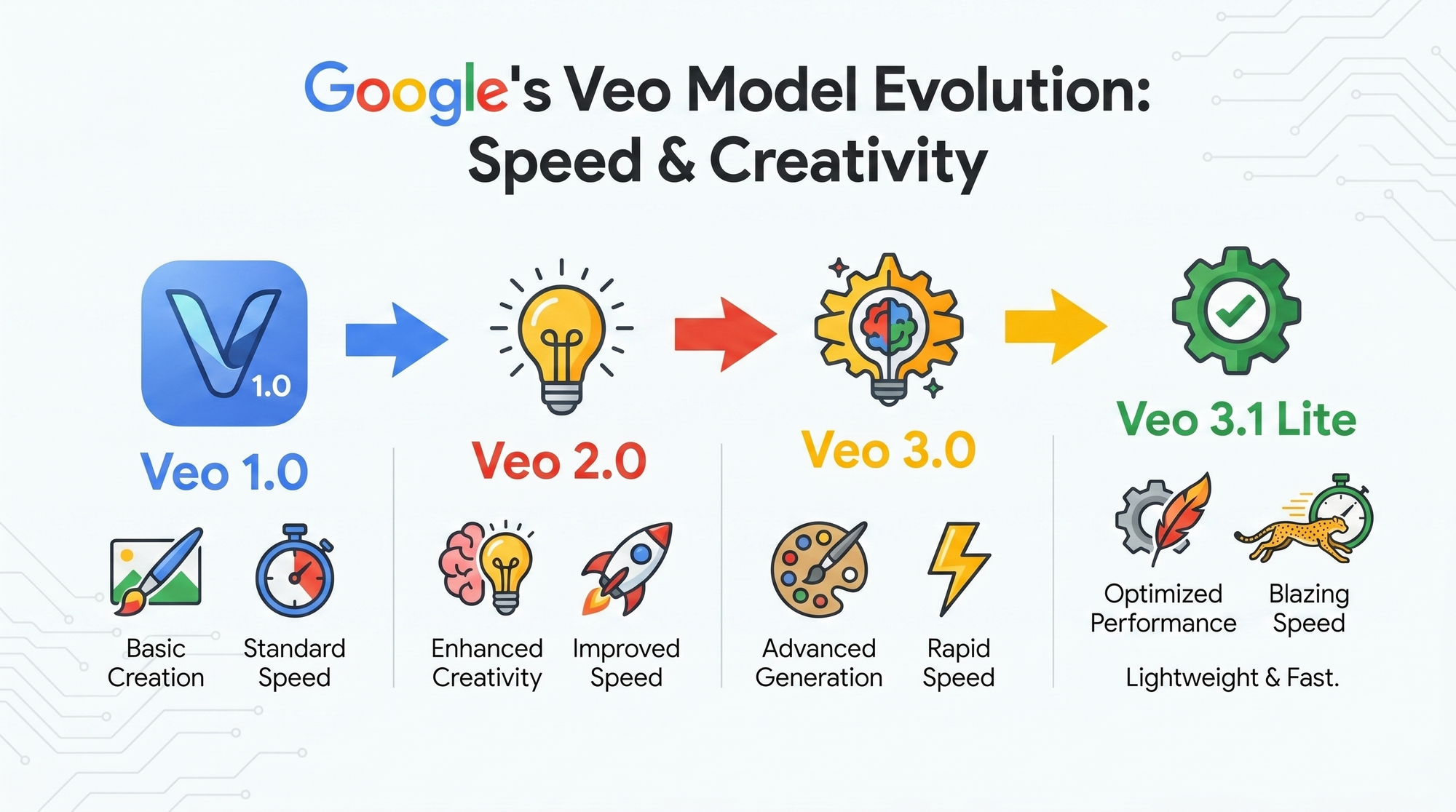 Google's Veo Model Evolution: Speed & Creativity

1.0

Veo 1.0

Basic Creation

Standard Speed

Veo 2.0

Enhanced Creativity

Improved Speed

Veo 3.0

Advanced Generation

Rapid Speed

Veo 3.1 Lite

Optimized Performance

Blazing Speed

Lightweight & Fast.